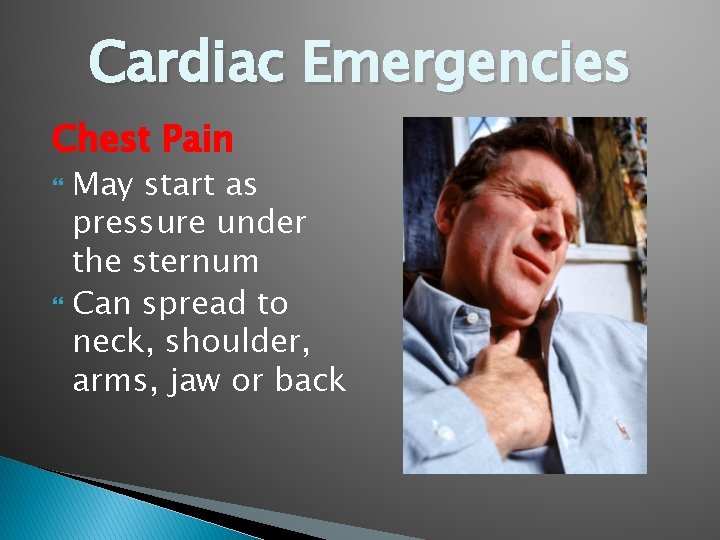 Cardiac Emergencies

Chest Pain

May start as pressure under the sternum

Can spread to neck, shoulder, arms, jaw or back